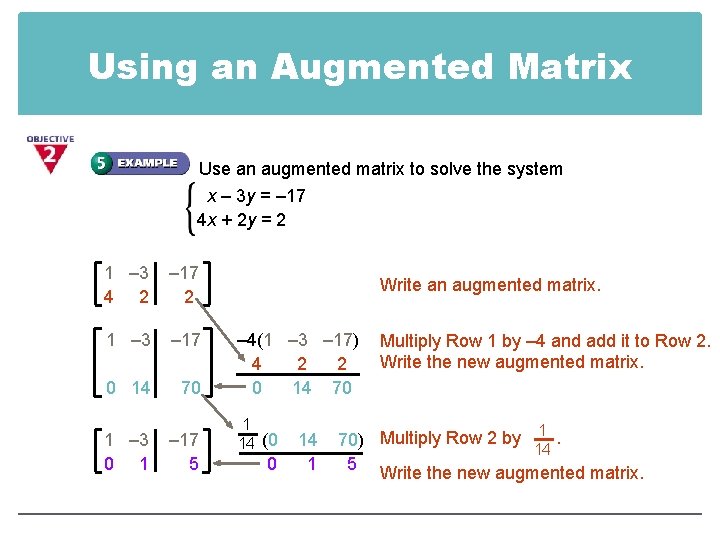 Using an Augmented Matrix

OBJECTIVE 2

5 EXAMPLE Use an augmented matrix to solve the system

$\begin{cases} x - 3y = -17 \\ 4x + 2y = 2 \end{cases}$

$\left[\begin{array}{cc|c} 1 & -3 & -17 \\ 4 & 2 & 2 \end{array}\right]$

Write an augmented matrix.

$\left[\begin{array}{cc|c} 1 & -3 & -17 \\ 0 & 14 & 70 \end{array}\right]$

$-4(1 \quad -3 \quad -17)$
$4 \quad 2 \quad 2$
$0 \quad 14 \quad 70$

Multiply Row 1 by –4 and add it to Row 2. Write the new augmented matrix.

$\left[\begin{array}{cc|c} 1 & -3 & -17 \\ 0 & 1 & 5 \end{array}\right]$

$\frac{1}{14}(0 \quad 14 \quad 70)$
$0 \quad 1 \quad 5$

Multiply Row 2 by $\frac{1}{14}$.

Write the new augmented matrix.